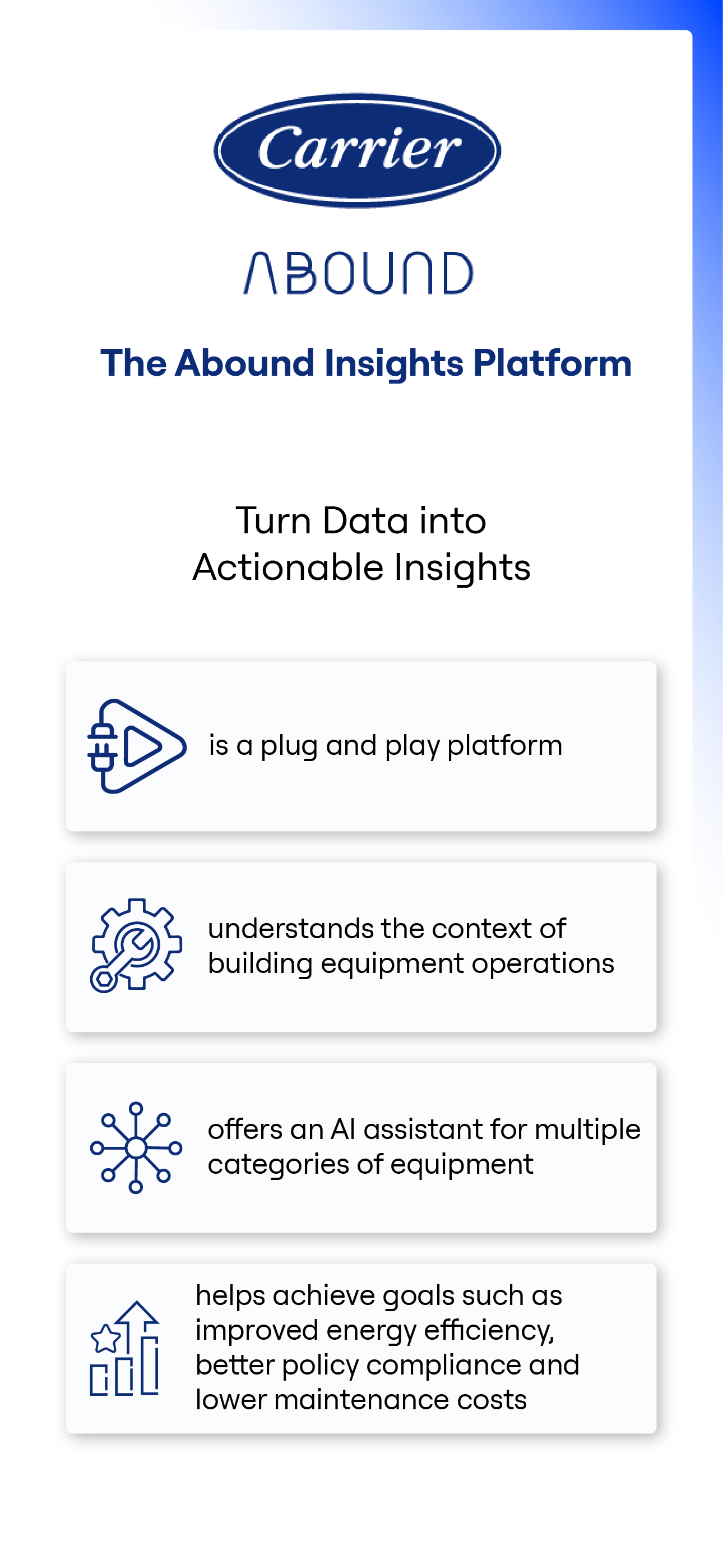 Carrier

ABOUND

The Abound Insights Platform

Turn Data into Actionable Insights

is a plug and play platform

understands the context of building equipment operations

offers an AI assistant for multiple categories of equipment

helps achieve goals such as improved energy efficiency, better policy compliance and lower maintenance costs